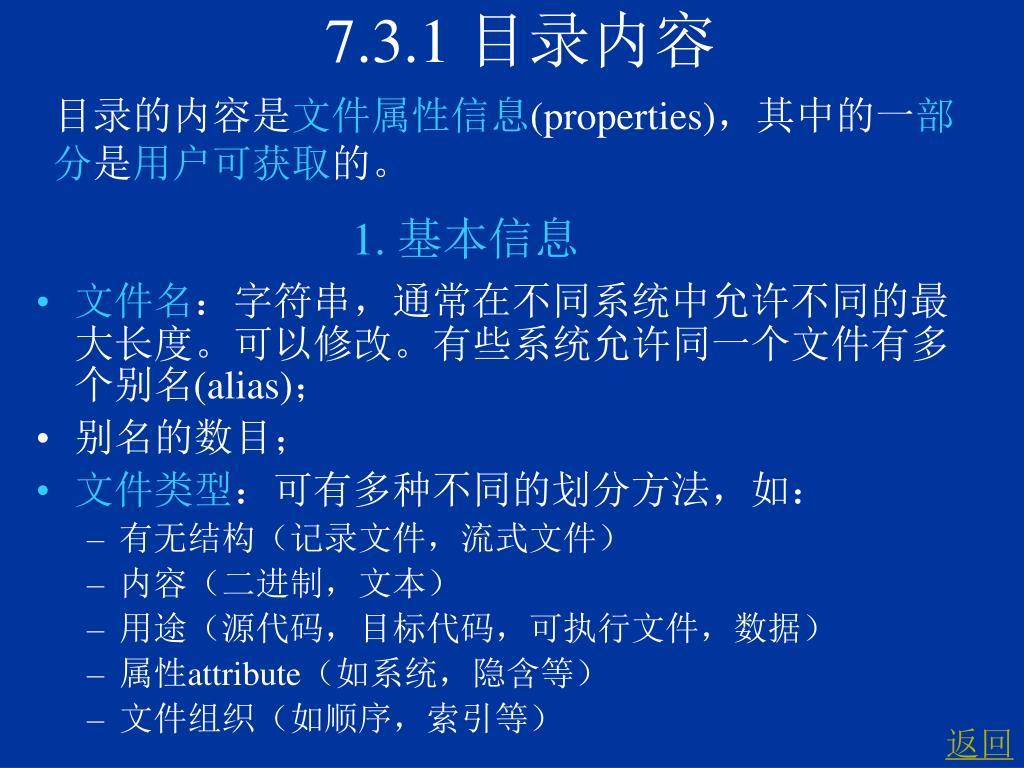 7.3.1 目录内容

目录的内容是文件属性信息(properties)，其中的一部分是用户可获取的。

1. 基本信息

• 文件名：字符串，通常在不同系统中允许不同的最大长度。可以修改。有些系统允许同一个文件有多个别名(alias)；
• 别名的数目；
• 文件类型：可有多种不同的划分方法，如：
– 有无结构（记录文件，流式文件）
– 内容（二进制，文本）
– 用途（源代码，目标代码，可执行文件，数据）
– 属性attribute（如系统，隐含等）
– 文件组织（如顺序，索引等）

返回